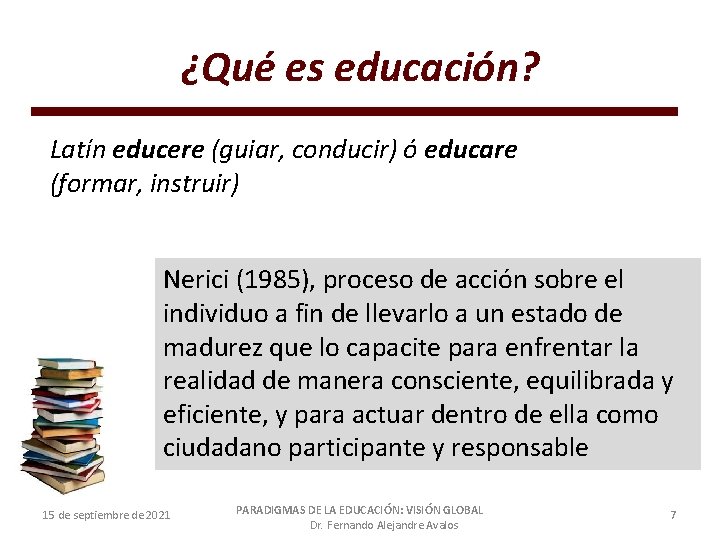 ¿Qué es educación?

Latín educere (guiar, conducir) ó educare (formar, instruir)

Nerici (1985), proceso de acción sobre el individuo a fin de llevarlo a un estado de madurez que lo capacite para enfrentar la realidad de manera consciente, equilibrada y eficiente, y para actuar dentro de ella como ciudadano participante y responsable

15 de septiembre de 2021

PARADIGMAS DE LA EDUCACIÓN: VISIÓN GLOBAL
Dr. Fernando Alejandre Avalos

7